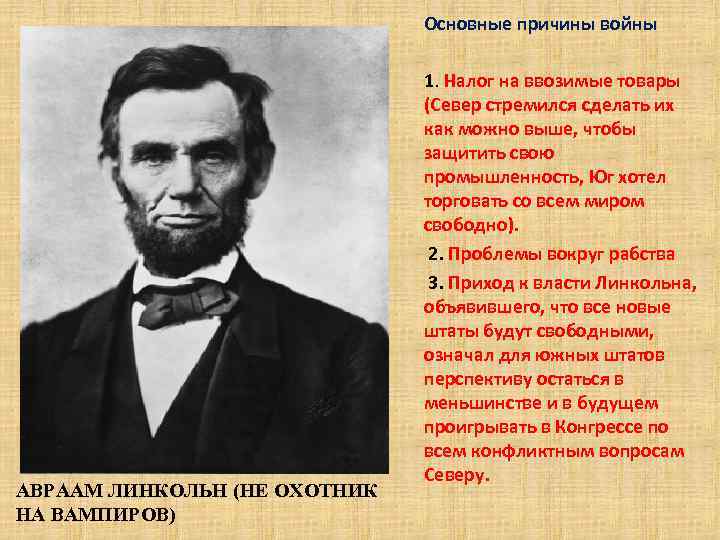 Основные причины войны

1. Налог на ввозимые товары (Север стремился сделать их как можно выше, чтобы защитить свою промышленность, Юг хотел торговать со всем миром свободно).

2. Проблемы вокруг рабства

3. Приход к власти Линкольна, объявившего, что все новые штаты будут свободными, означал для южных штатов перспективу остаться в меньшинстве и в будущем проигрывать в Конгрессе по всем конфликтным вопросам Северу.

АВРААМ ЛИНКОЛЬН (НЕ ОХОТНИК НА ВАМПИРОВ)